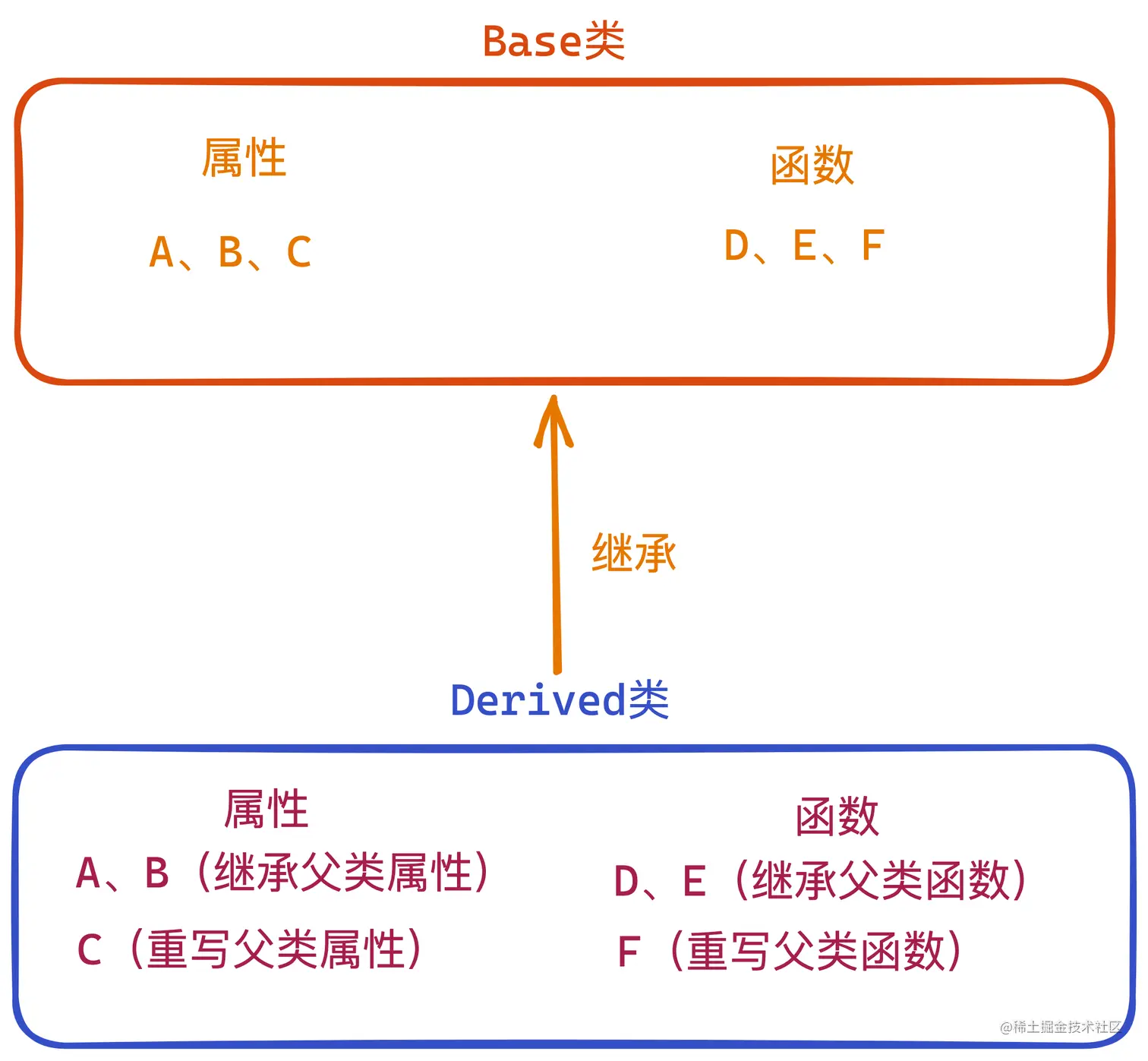 Base类

属性

A、B、C

函数

D、E、F

继承

Derived类

属性

A、B（继承父类属性）

C（重写父类属性）

函数

D、E（继承父类函数）

F（重写父类函数）

@稀土掘金技术社区